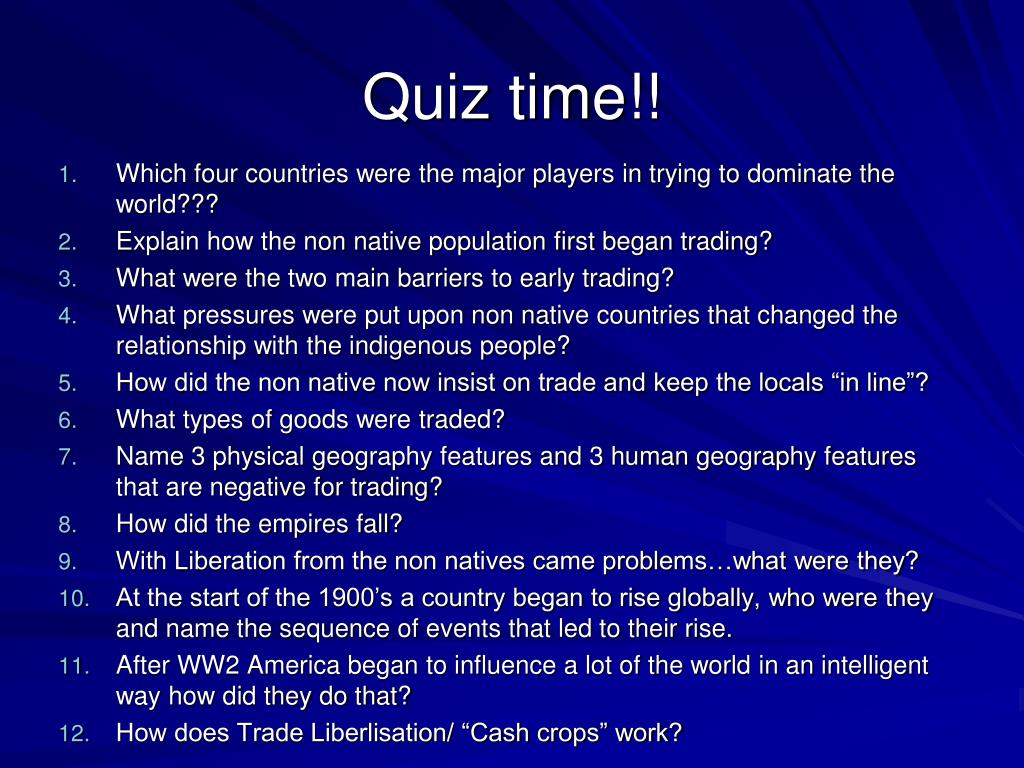 Quiz time!!

1. Which four countries were the major players in trying to dominate the world???
2. Explain how the non native population first began trading?
3. What were the two main barriers to early trading?
4. What pressures were put upon non native countries that changed the relationship with the indigenous people?
5. How did the non native now insist on trade and keep the locals “in line”?
6. What types of goods were traded?
7. Name 3 physical geography features and 3 human geography features that are negative for trading?
8. How did the empires fall?
9. With Liberation from the non natives came problems…what were they?
10. At the start of the 1900’s a country began to rise globally, who were they and name the sequence of events that led to their rise.
11. After WW2 America began to influence a lot of the world in an intelligent way how did they do that?
12. How does Trade Liberlisation/ “Cash crops” work?